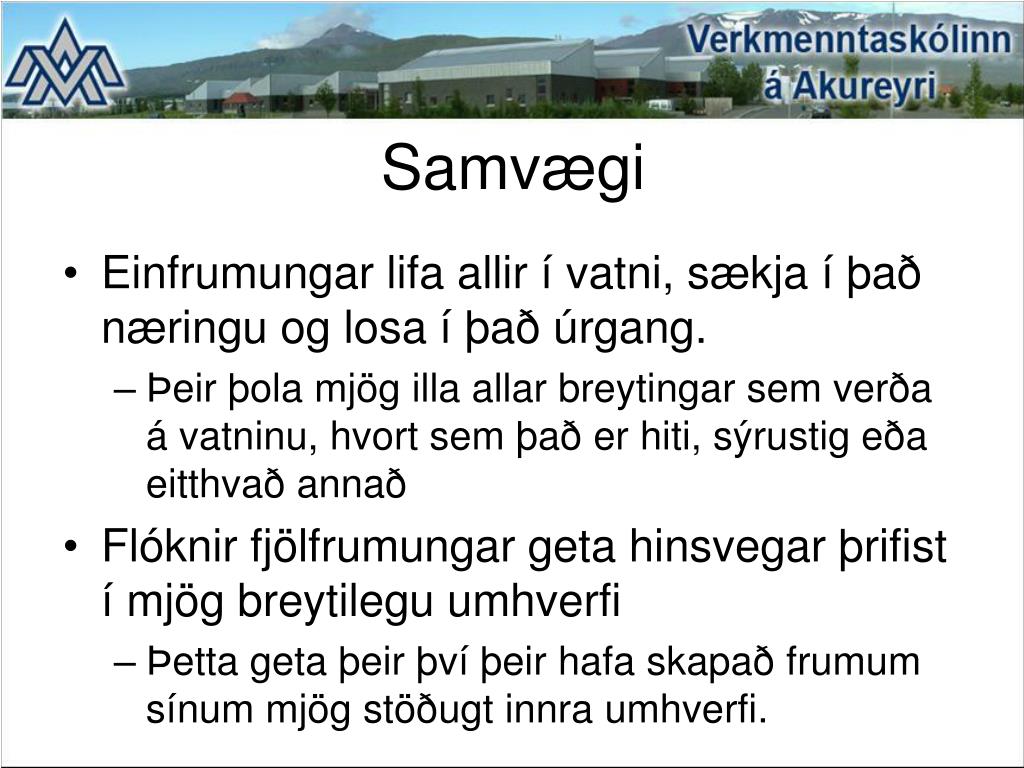 Verkmenntaskólinn á Akureyri

Samvægi

• Einfrumungar lifa allir í vatni, sækja í það næringu og losa í það úrgang.
– Þeir þola mjög illa allar breytingar sem verða á vatninu, hvort sem það er hiti, sýrustig eða eitthvað annað
• Flóknir fjölfrumungar geta hinsvegar þrifist í mjög breytilegu umhverfi
– Þetta geta þeir því þeir hafa skapað frumum sínum mjög stöðugt innra umhverfi.